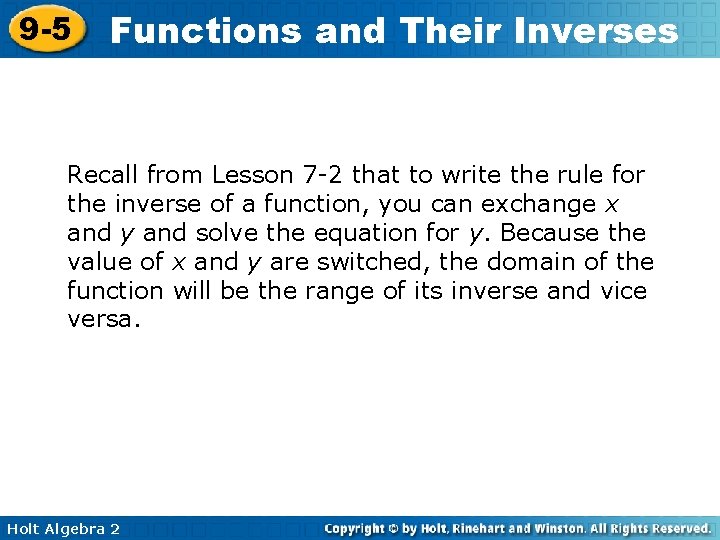 9-5 Functions and Their Inverses

Recall from Lesson 7-2 that to write the rule for the inverse of a function, you can exchange $x$ and $y$ and solve the equation for $y$. Because the value of $x$ and $y$ are switched, the domain of the function will be the range of its inverse and vice versa.

Holt Algebra 2

Copyright © by Holt, Rinehart and Winston. All Rights Reserved.